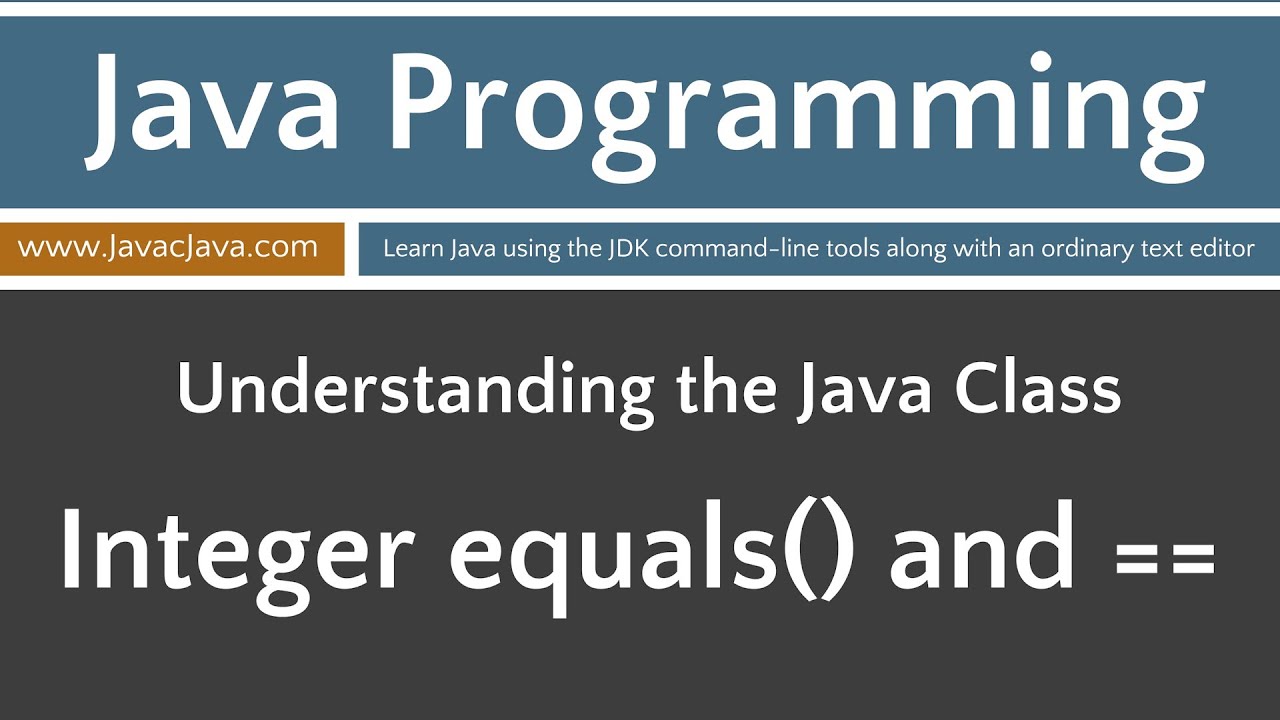 Java Programming

www.JavacJava.com

Learn Java using the JDK command-line tools along with an ordinary text editor

Understanding the Java Class

Integer equals() and ==